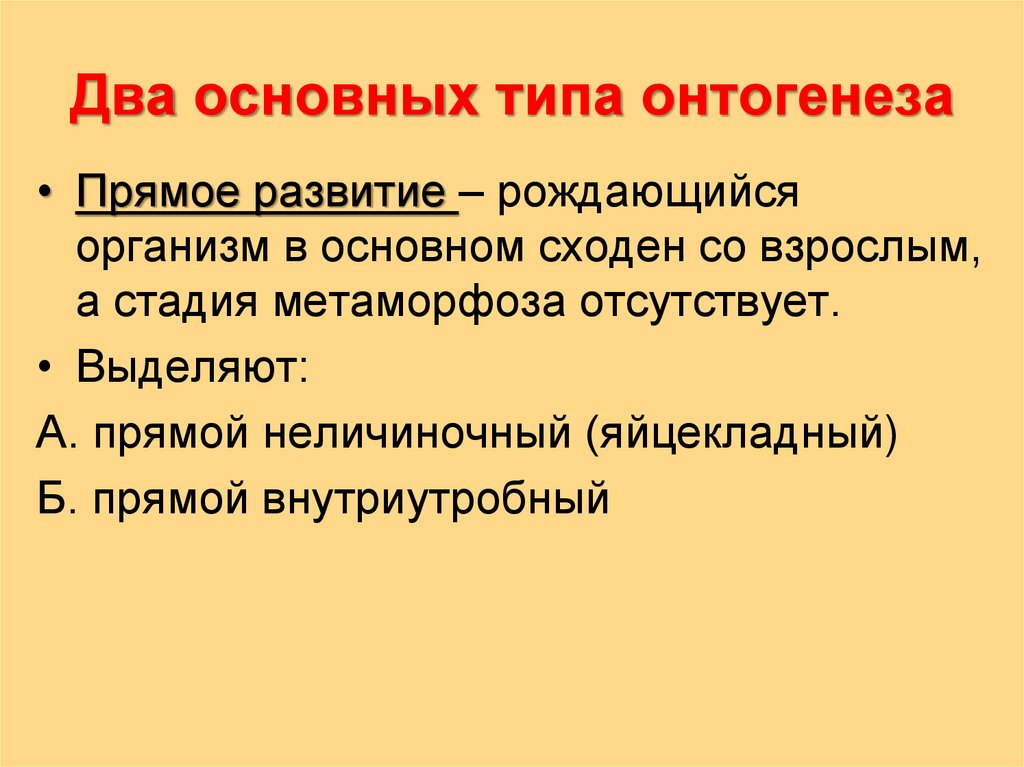 Два основных типа онтогенеза

• Прямое развитие – рождающийся организм в основном сходен со взрослым, а стадия метаморфоза отсутствует.

• Выделяют:

А. прямой неличиночный (яйцекладный)

Б. прямой внутриутробный